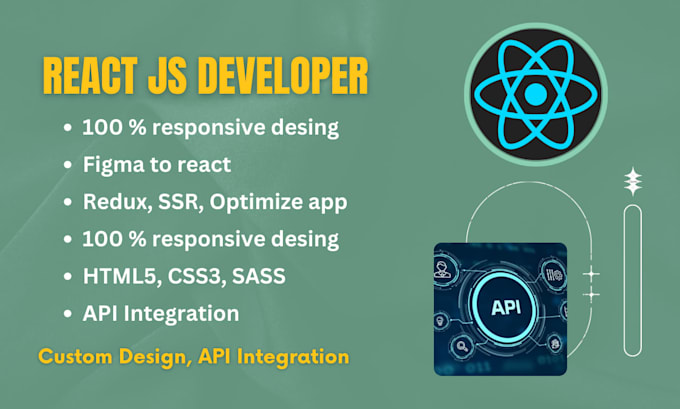 REACT JS DEVELOPER

• 100 % responsive desing
• Figma to react
• Redux, SSR, Optimize app
• 100 % responsive desing
• HTML5, CSS3, SASS
• API Integration

Custom Design, API Integration

API